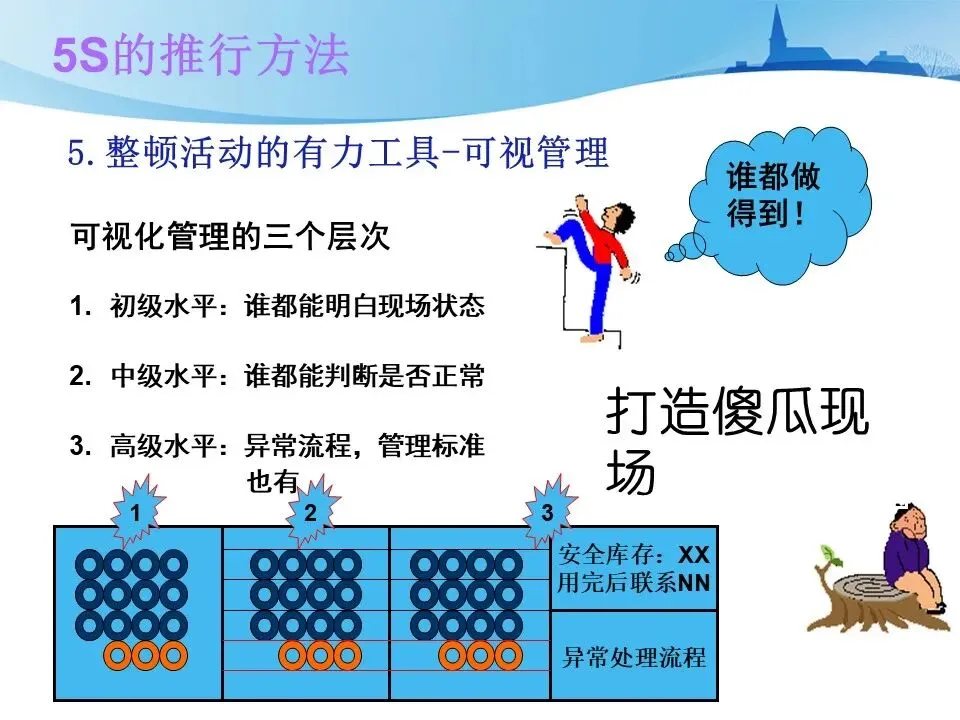 5S的推行方法

5. 整顿活动的有力工具-可视管理

谁都做得到！

可视化管理的三个层次

1. 初级水平：谁都能明白现场状态

2. 中级水平：谁都能判断是否正常

3. 高级水平：异常流程，管理标准也有

打造傻瓜现场

1

2

3

安全库存：XX
用完后联系NN

异常处理流程